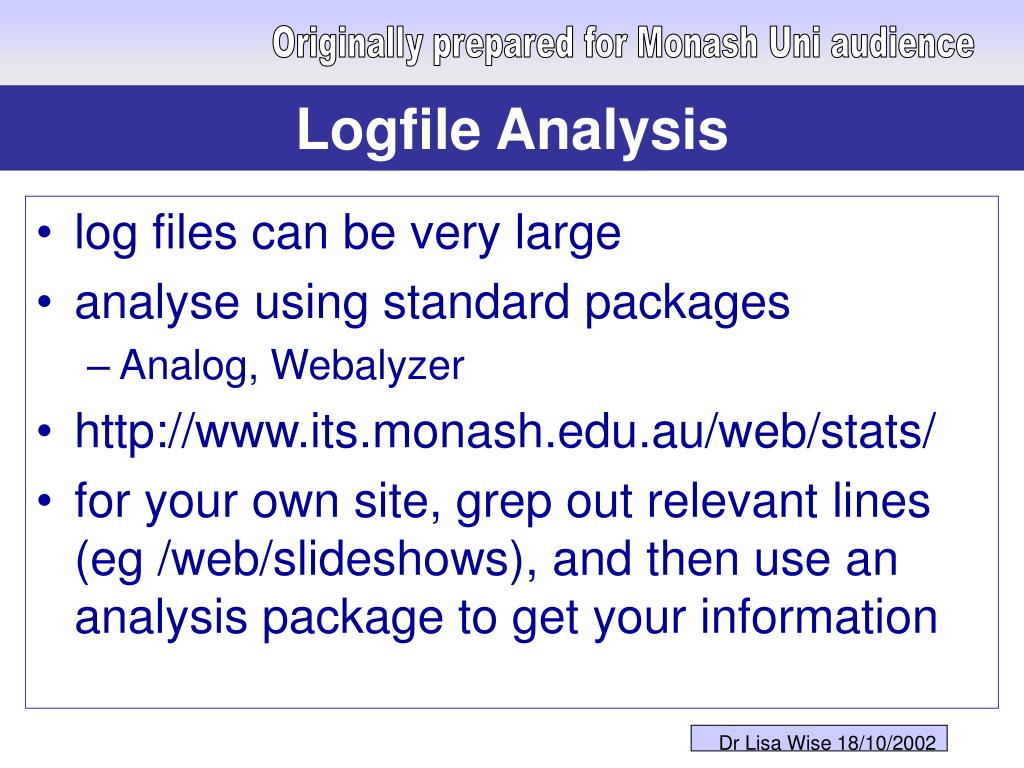 Originally prepared for Monash Uni audience

Logfile Analysis

• log files can be very large
• analyse using standard packages
– Analog, Webalyzer
• http://www.its.monash.edu.au/web/stats/
• for your own site, grep out relevant lines (eg /web/slideshows), and then use an analysis package to get your information

Dr Lisa Wise 18/10/2002